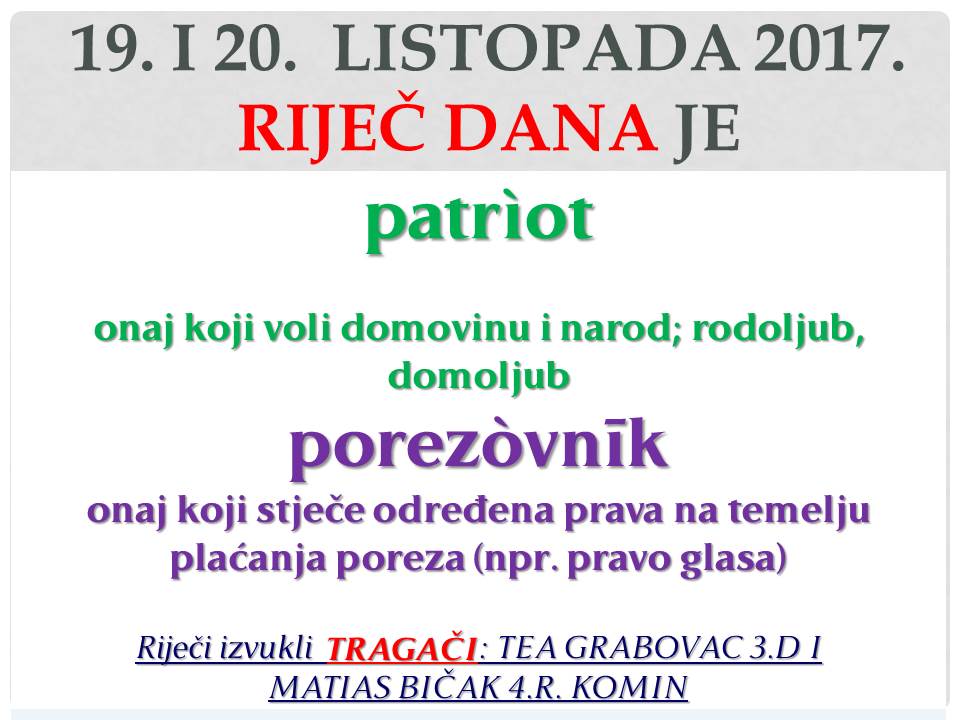 19. I 20. LISTOPADA 2017.
RIJEČ DANA JE

patrìot

onaj koji voli domovinu i narod; rodoljub, domoljub

porezòvnīk

onaj koji stječe određena prava na temelju plaćanja poreza (npr. pravo glasa)

Riječi izvukli TRAGAČI: TEA GRABOVAC 3.D I MATIAS BIČAK 4.R. KOMIN